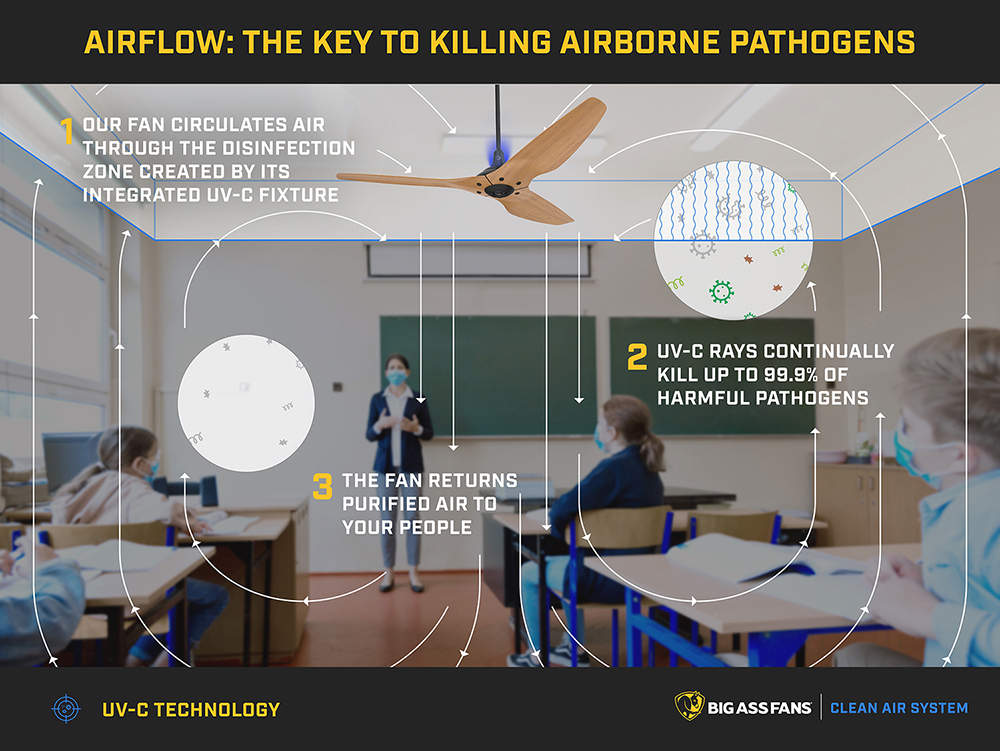 AIRFLOW: THE KEY TO KILLING AIRBORNE PATHOGENS

1 OUR FAN CIRCULATES AIR THROUGH THE DISINFECTION ZONE CREATED BY ITS INTEGRATED UV-C FIXTURE

2 UV-C RAYS CONTINUALLY KILL UP TO 99.9% OF HARMFUL PATHOGENS

3 THE FAN RETURNS PURIFIED AIR TO YOUR PEOPLE

UV-C TECHNOLOGY

BIG ASS FANS | CLEAN AIR SYSTEM